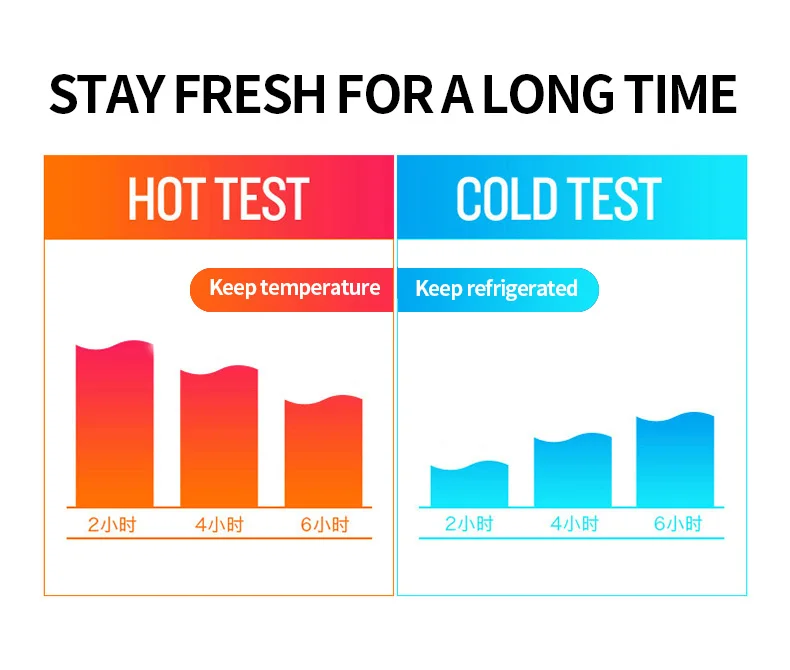 STAY FRESH FOR A LONG TIME

HOT TEST

Keep temperature

2小时 4小时 6小时

COLD TEST

Keep refrigerated

2小时 4小时 6小时